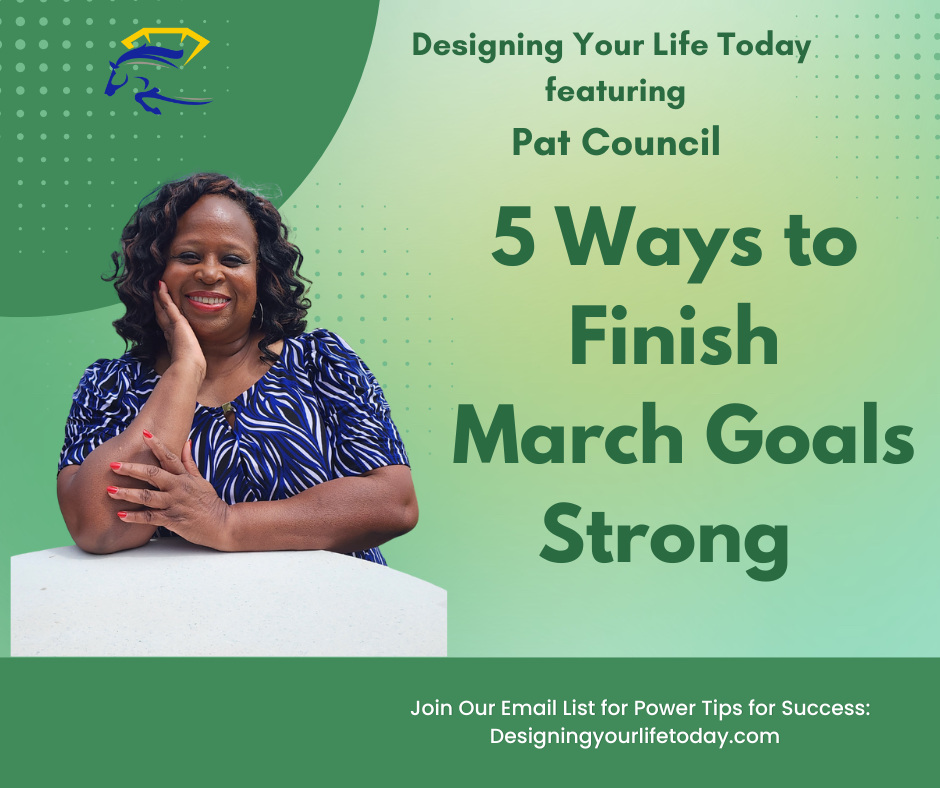 Designing Your Life Today
featuring
Pat Council

5 Ways to Finish March Goals Strong

Join Our Email List for Power Tips for Success:
Designingyourlifetoday.com